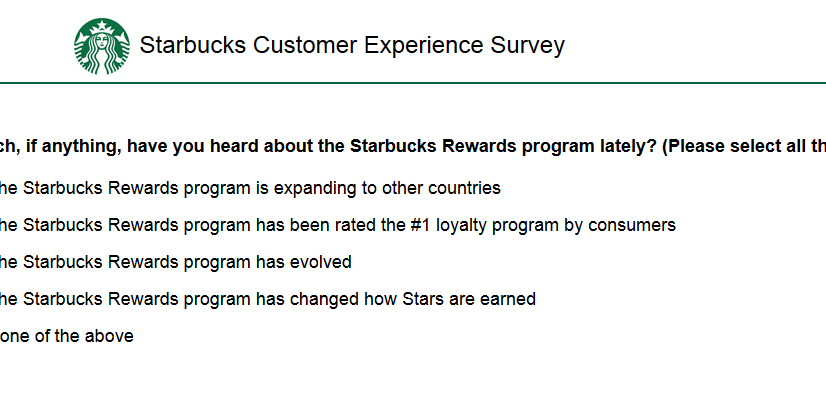 Starbucks Customer Experience Survey

ch, if anything, have you heard about the Starbucks Rewards program lately? (Please select all th

he Starbucks Rewards program is expanding to other countries

he Starbucks Rewards program has been rated the #1 loyalty program by consumers

he Starbucks Rewards program has evolved

he Starbucks Rewards program has changed how Stars are earned

one of the above